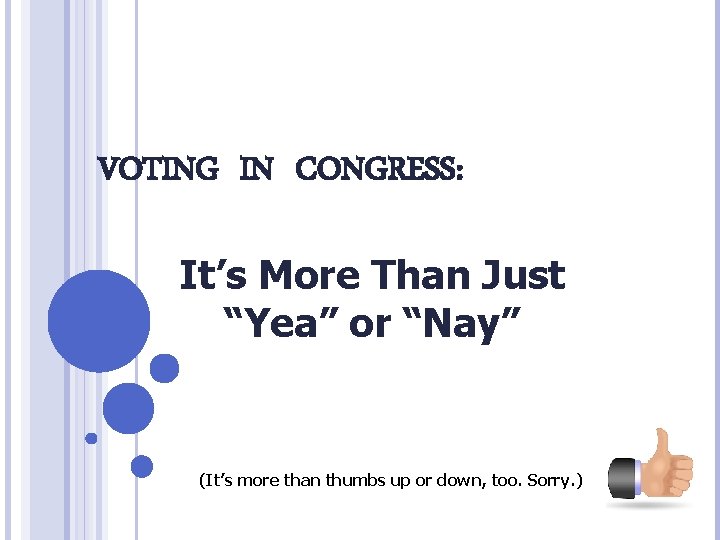 VOTING IN CONGRESS:

It’s More Than Just “Yea” or “Nay”

(It’s more than thumbs up or down, too. Sorry.)